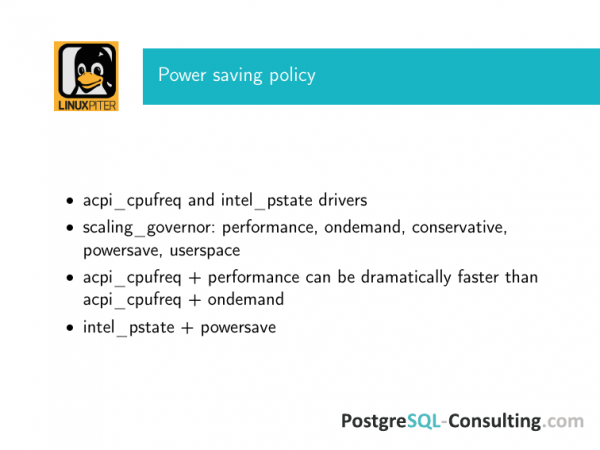 LINUXPITER

Power saving policy

- acpi_cpufreq and intel_pstate drivers
- scaling_governor: performance, ondemand, conservative, powersave, userspace
- acpi_cpufreq + performance can be dramatically faster than acpi_cpufreq + ondemand
- intel_pstate + powersave

PostgreSQL-Consulting.com